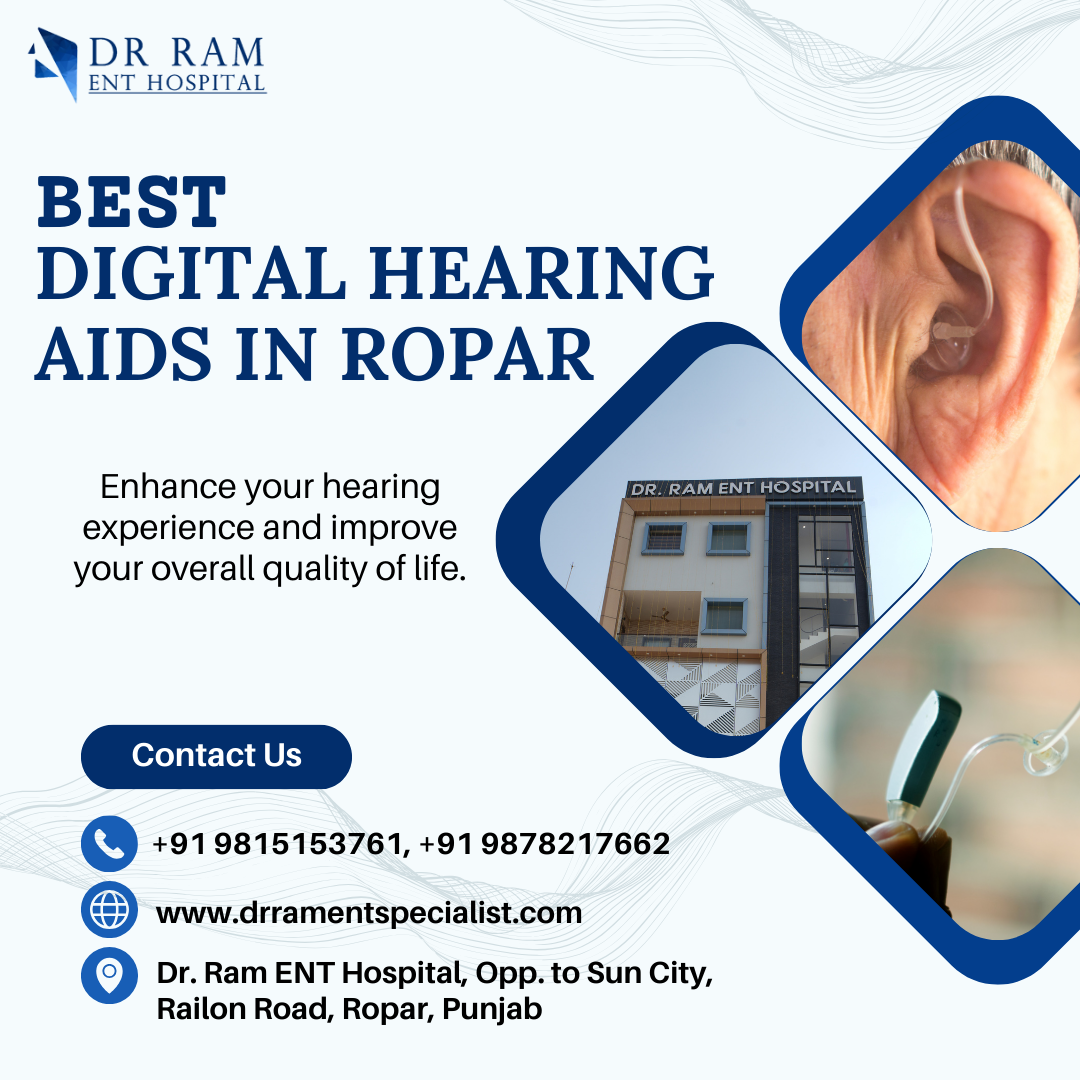 DR RAM
ENT HOSPITAL

BEST
DIGITAL HEARING
AIDS IN ROPAR

Enhance your hearing experience and improve your overall quality of life.

DR. RAM ENT HOSPITAL

Contact Us

+91 9815153761, +91 9878217662

www.drramentspecialist.com

Dr. Ram ENT Hospital, Opp. to Sun City, Railon Road, Ropar, Punjab